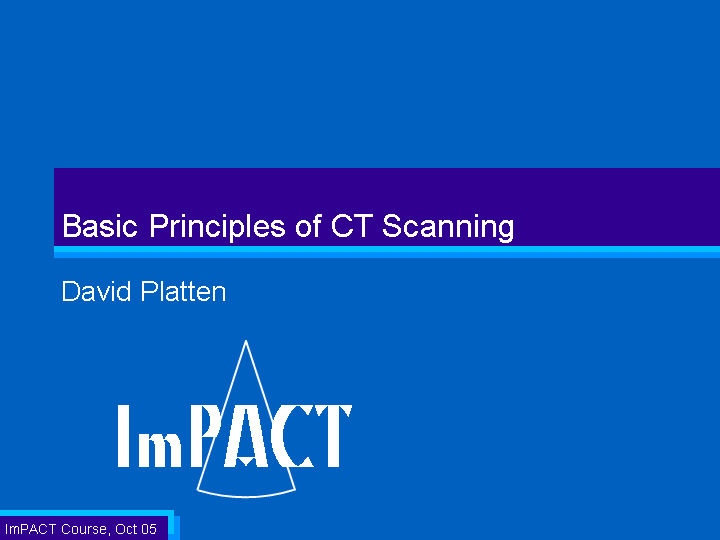 Basic Principles of CT Scanning

David Platten

ImPACT

ImPACT Course, Oct 05